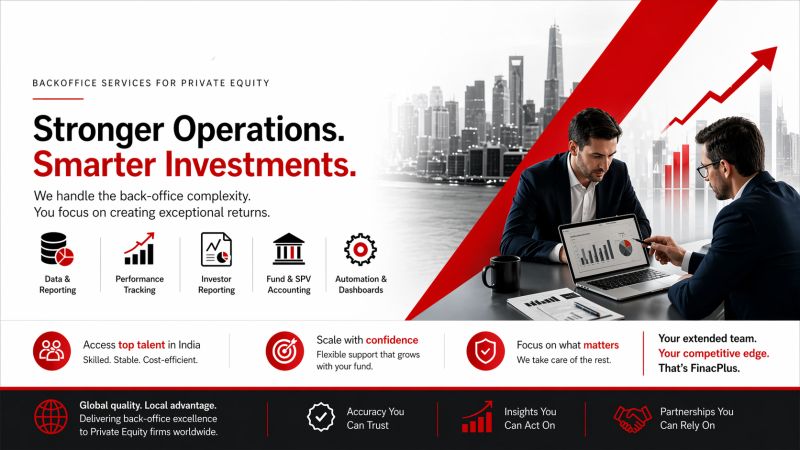 BACKOFFICE SERVICES FOR PRIVATE EQUITY

Stronger Operations.
Smarter Investments.

We handle the back-office complexity.
You focus on creating exceptional returns.

Data & Reporting

Performance Tracking

Investor Reporting

Fund & SPV Accounting

Automation & Dashboards

Access top talent in India
Skilled. Stable. Cost-efficient.

Scale with confidence
Flexible support that grows with your fund.

Focus on what matters
We take care of the rest.

Your extended team.
Your competitive edge.
That's FinacPlus.

Global quality. Local advantage.
Delivering back-office excellence to Private Equity firms worldwide.

Accuracy You Can Trust

Insights You Can Act On

Partnerships You Can Rely On